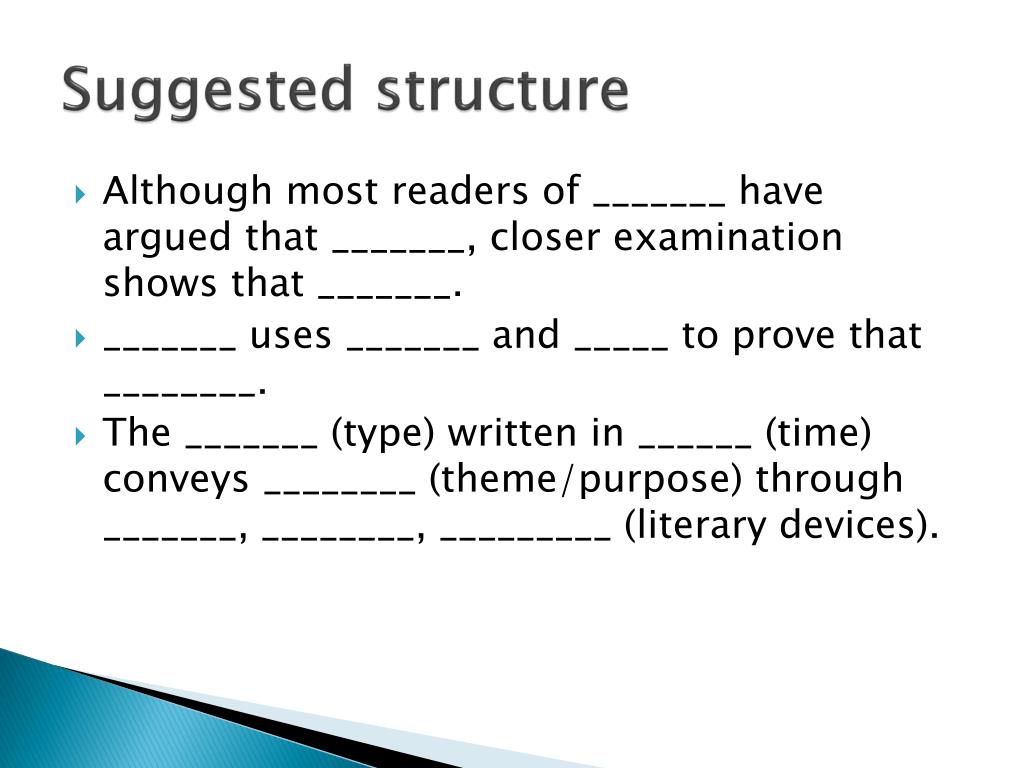 Suggested structure

Although most readers of _______ have argued that _______, closer examination shows that _______.

_______ uses _______ and _____ to prove that ________.

The _______ (type) written in ______ (time) conveys ________ (theme/purpose) through _______, ________, _________ (literary devices).